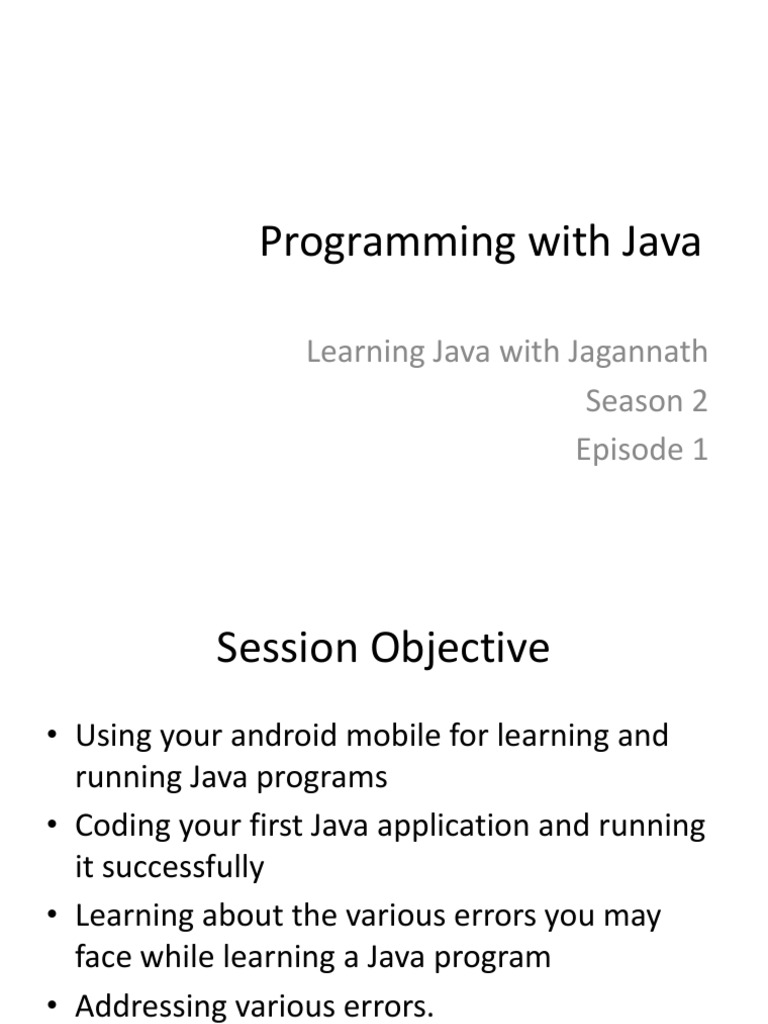 Programming with Java

Learning Java with Jagannath
Season 2
Episode 1

Session Objective

• Using your android mobile for learning and running Java programs
• Coding your first Java application and running it successfully
• Learning about the various errors you may face while learning a Java program
• Addressing various errors.